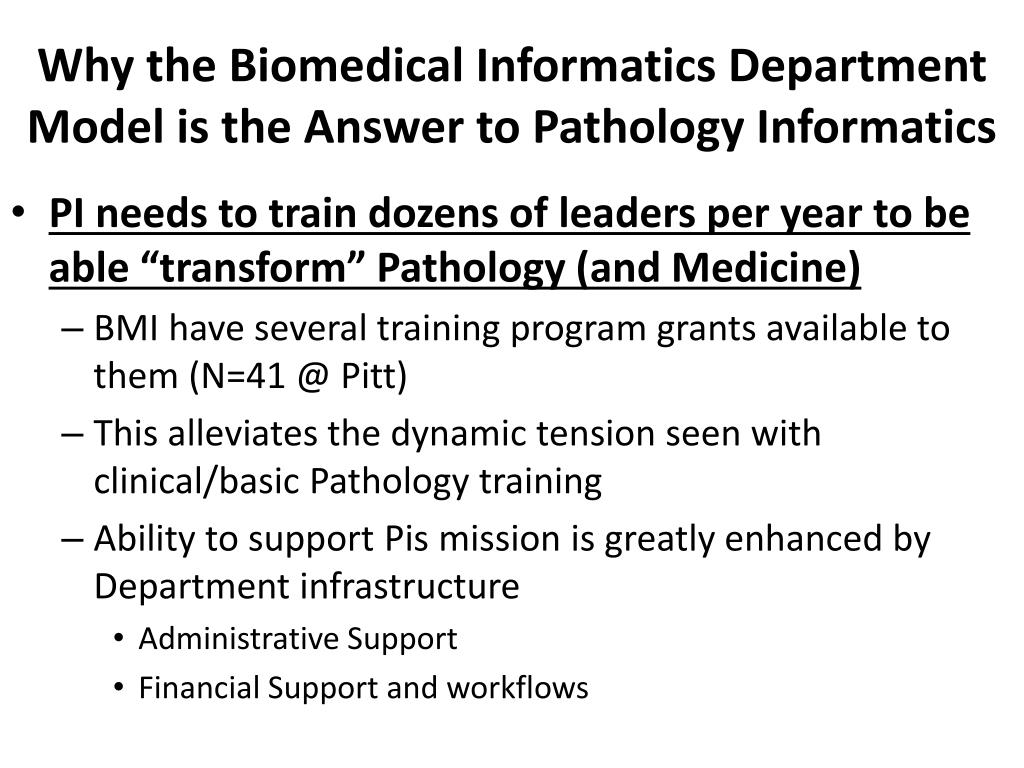 Why the Biomedical Informatics Department Model is the Answer to Pathology Informatics

• PI needs to train dozens of leaders per year to be able “transform” Pathology (and Medicine)
– BMI have several training program grants available to them (N=41 @ Pitt)
– This alleviates the dynamic tension seen with clinical/basic Pathology training
– Ability to support Pis mission is greatly enhanced by Department infrastructure
• Administrative Support
• Financial Support and workflows